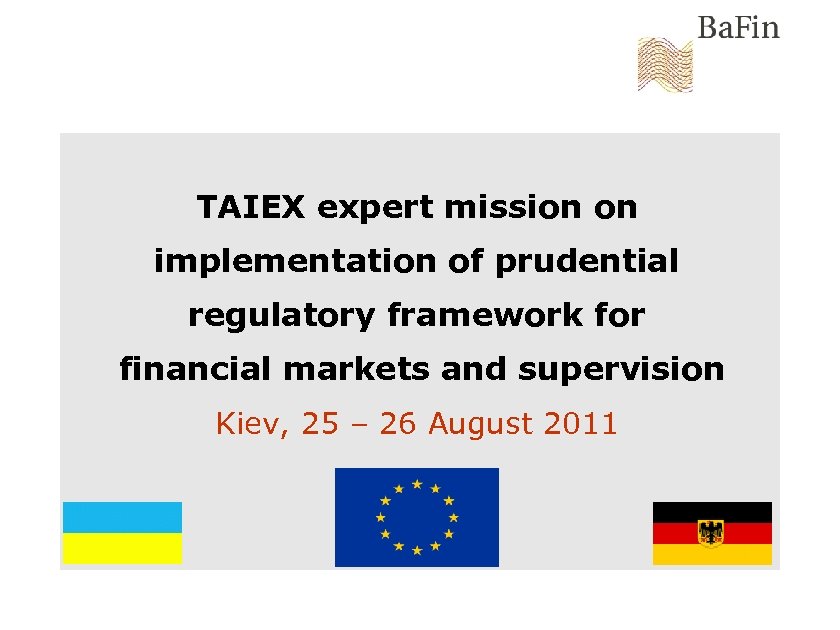 BaFin

TAIEX expert mission on implementation of prudential regulatory framework for financial markets and supervision

Kiev, 25 – 26 August 2011